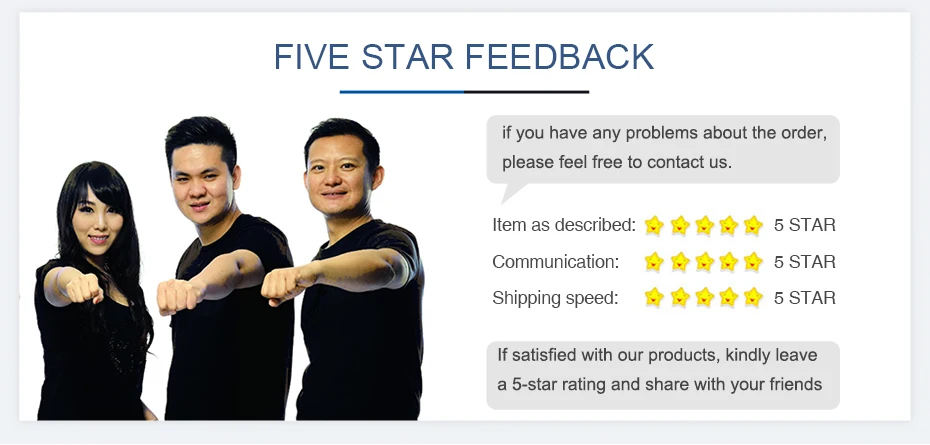 FIVE STAR FEEDBACK

if you have any problems about the order, please feel free to contact us.

Item as described: 5 STAR

Communication: 5 STAR

Shipping speed: 5 STAR

If satisfied with our products, kindly leave a 5-star rating and share with your friends